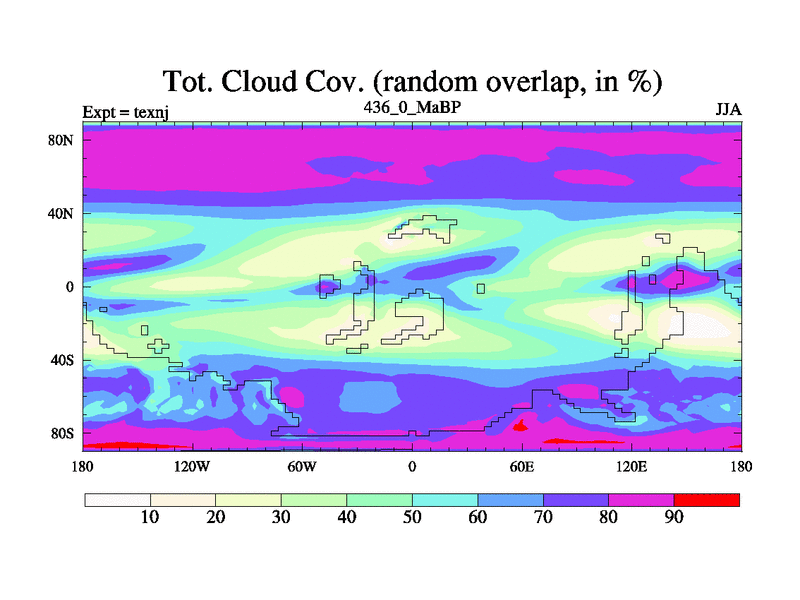 Tot. Cloud Cov. (random overlap, in %)

Expt = texnj

436_0_MaBP

JJA

80N
40N
0
40S
80S

180
120W
60W
0
60E
120E
180

10
20
30
40
50
60
70
80
90